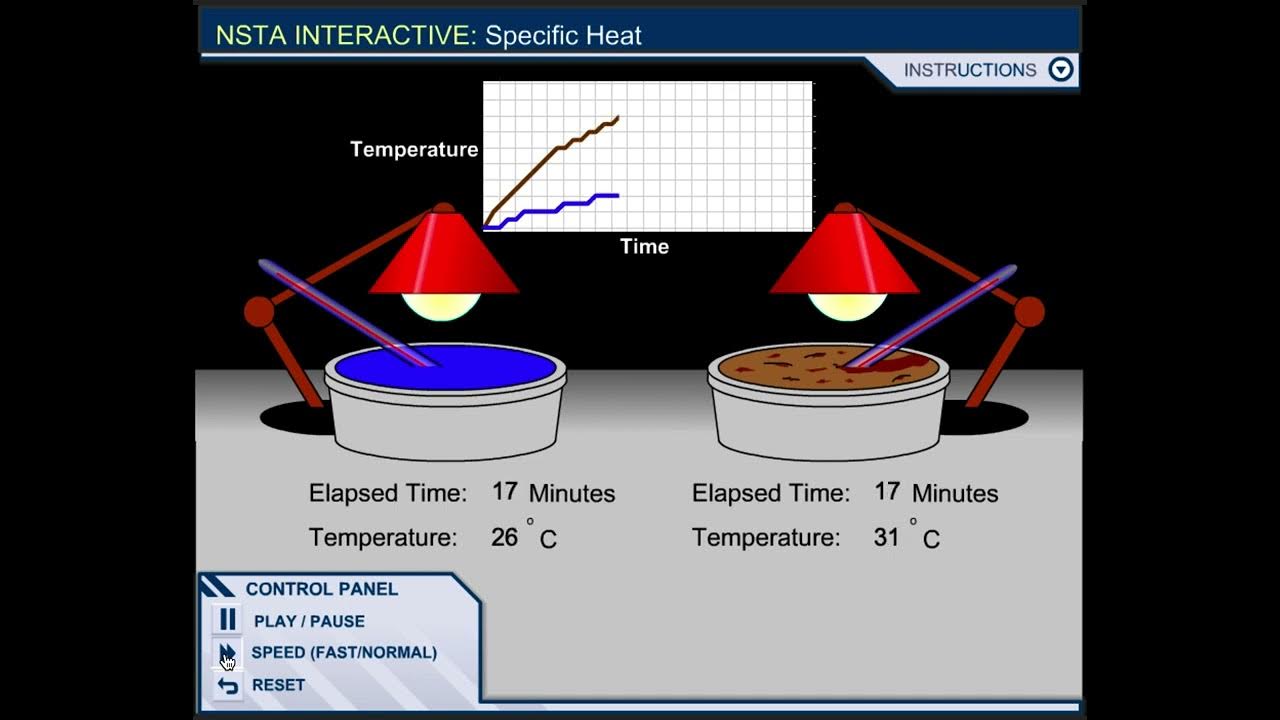 NSTA INTERACTIVE: Specific Heat

INSTRUCTIONS

Temperature

Time

Elapsed Time: 17 Minutes
Temperature: 26 °C

Elapsed Time: 17 Minutes
Temperature: 31 °C

CONTROL PANEL
PLAY / PAUSE
SPEED (FAST/NORMAL)
RESET